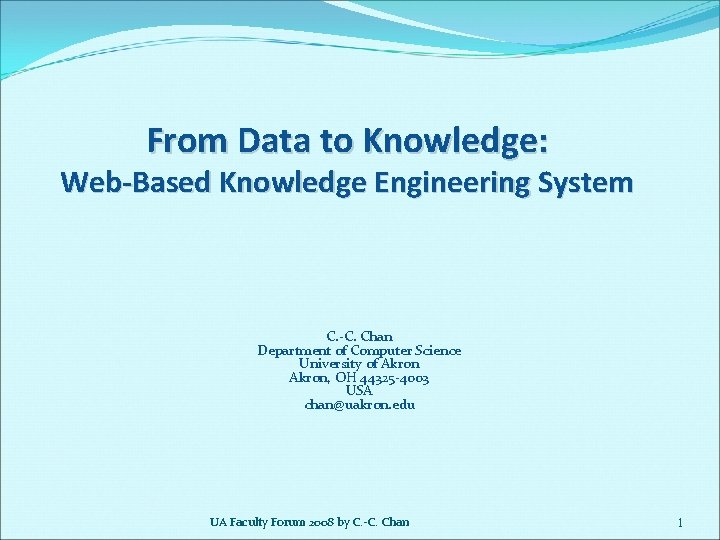 From Data to Knowledge:
Web-Based Knowledge Engineering System

C.-C. Chan
Department of Computer Science
University of Akron
Akron, OH 44325-4003
USA
chan@uakron.edu

UA Faculty Forum 2008 by C.-C. Chan

1